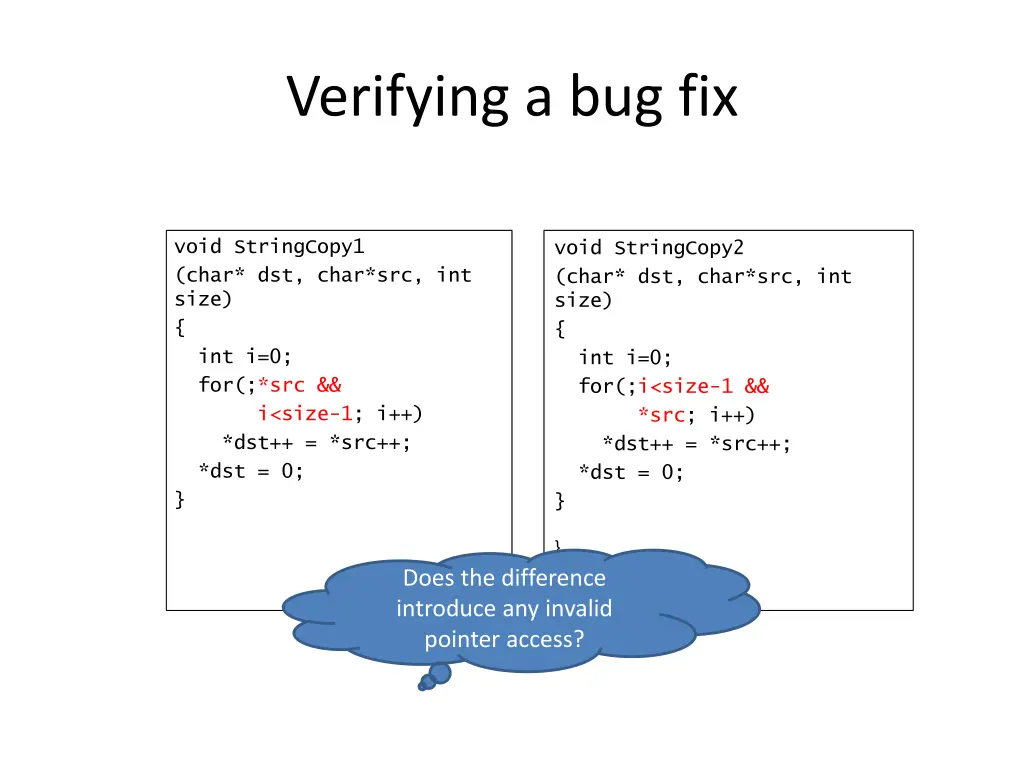 Verifying a bug fix

void StringCopy1
(char* dst, char*src, int size)
{
  int i=0;
  for(;*src &&
       i<size-1; i++)
    *dst++ = *src++;
  *dst = 0;
}

void StringCopy2
(char* dst, char*src, int size)
{
  int i=0;
  for(;i<size-1 &&
       *src; i++)
    *dst++ = *src++;
  *dst = 0;
}

}

Does the difference introduce any invalid pointer access?